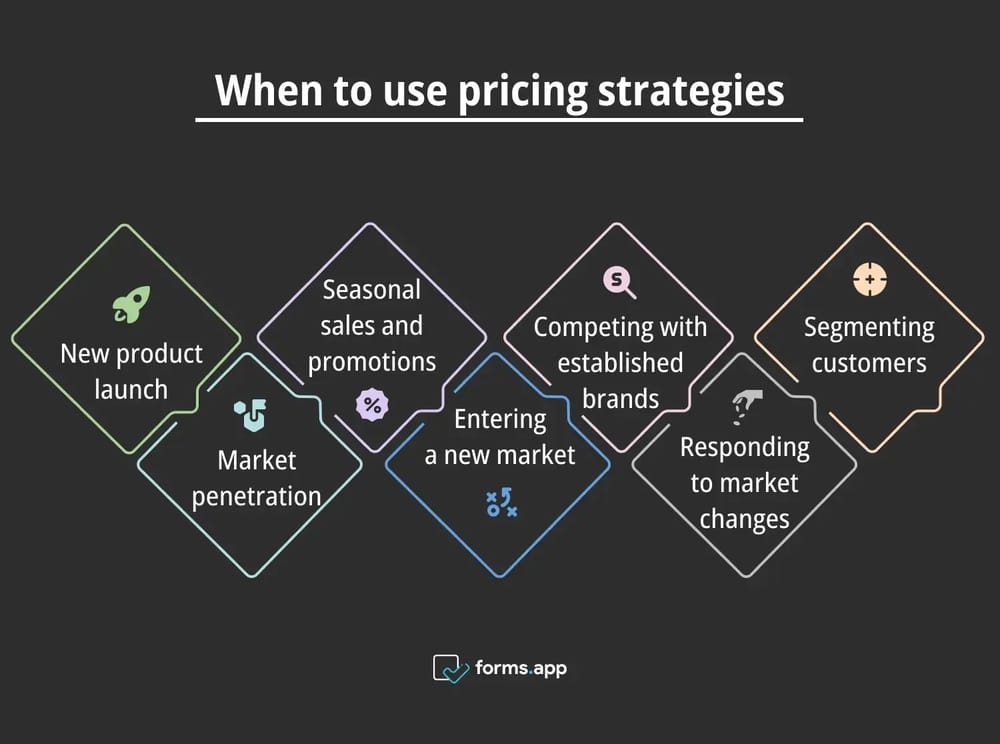 When to use pricing strategies

New product launch

Market penetration

Seasonal sales and promotions

Entering a new market

Competing with established brands

Responding to market changes

Segmenting customers

forms.app